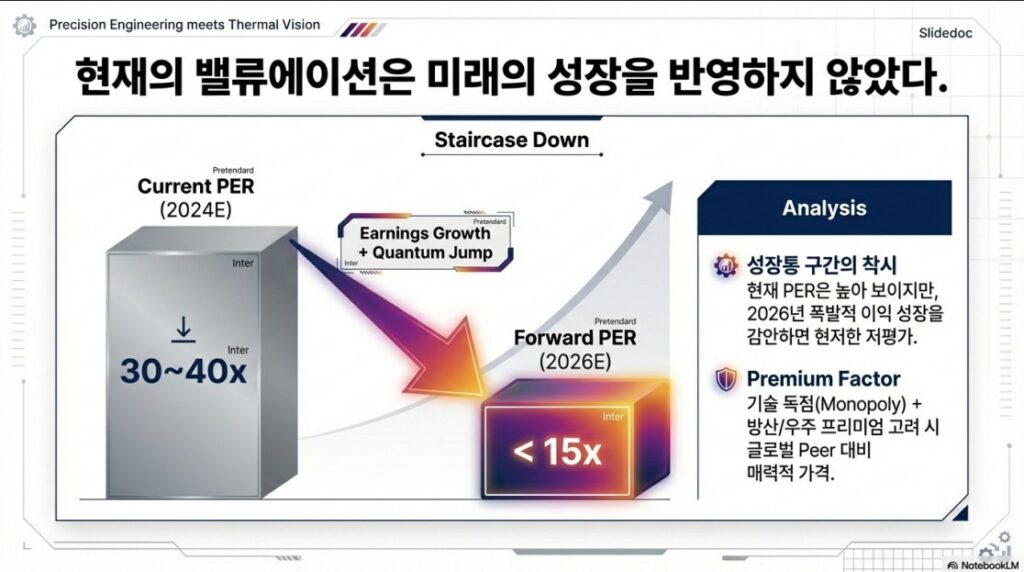 Precision Engineering meets Thermal Vision

Slidedoc

현재의 밸류에이션은 미래의 성장을 반영하지 않았다.

Staircase Down

Pretendard
Current PER
(2024E)

Inter

Inter
30~40x

Pretendard
Earnings Growth
+ Quantum Jump
Inter

Pretendard
Forward PER
(2026E)

Inter
< 15x

Analysis

성장통 구간의 착시
현재 PER은 높아 보이지만, 2026년 폭발적 이익 성장을 감안하면 현저한 저평가.

Premium Factor
기술 독점(Monopoly) + 방산/우주 프리미엄 고려 시 글로벌 Peer 대비 매력적 가격.

NotebookLM